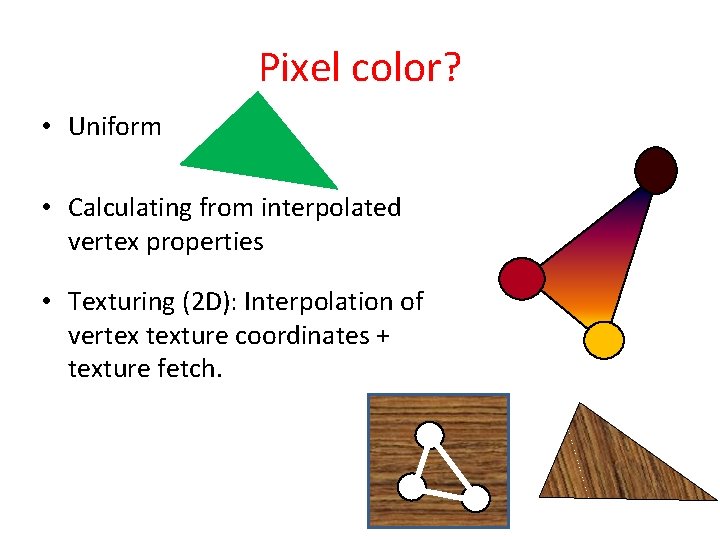 Pixel color?

• Uniform

• Calculating from interpolated vertex properties

• Texturing (2D): Interpolation of vertex texture coordinates + texture fetch.